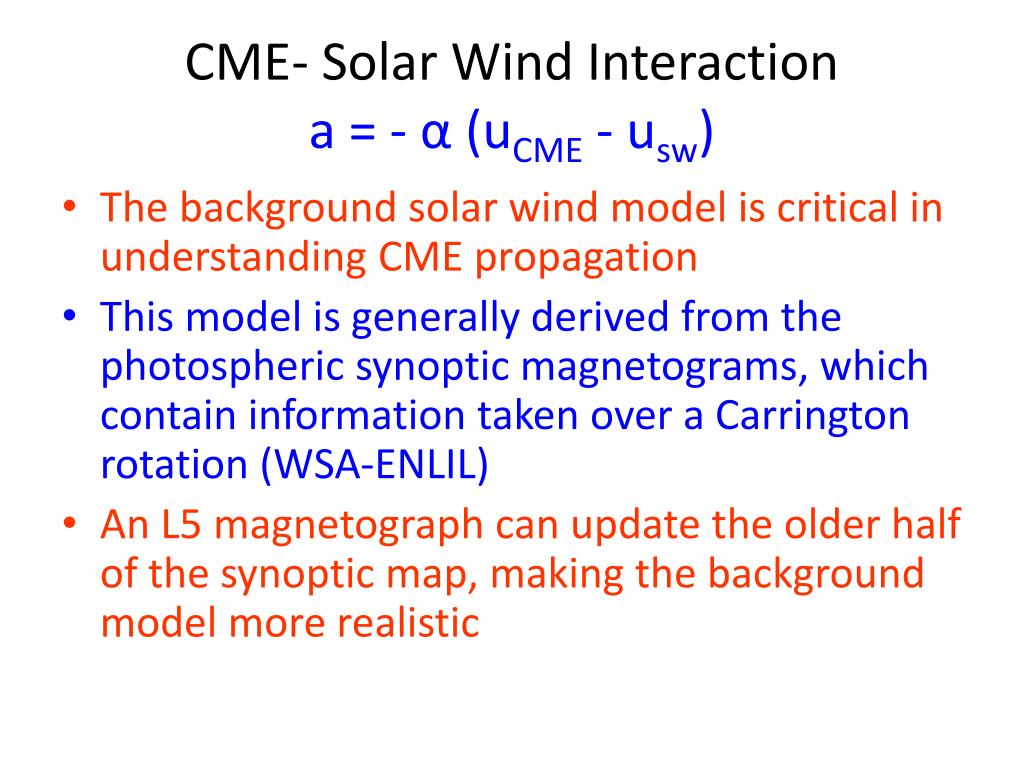 CME- Solar Wind Interaction
$a = -\alpha (u_{CME} - u_{sw})$

• The background solar wind model is critical in understanding CME propagation
• This model is generally derived from the photospheric synoptic magnetograms, which contain information taken over a Carrington rotation (WSA-ENLIL)
• An L5 magnetograph can update the older half of the synoptic map, making the background model more realistic